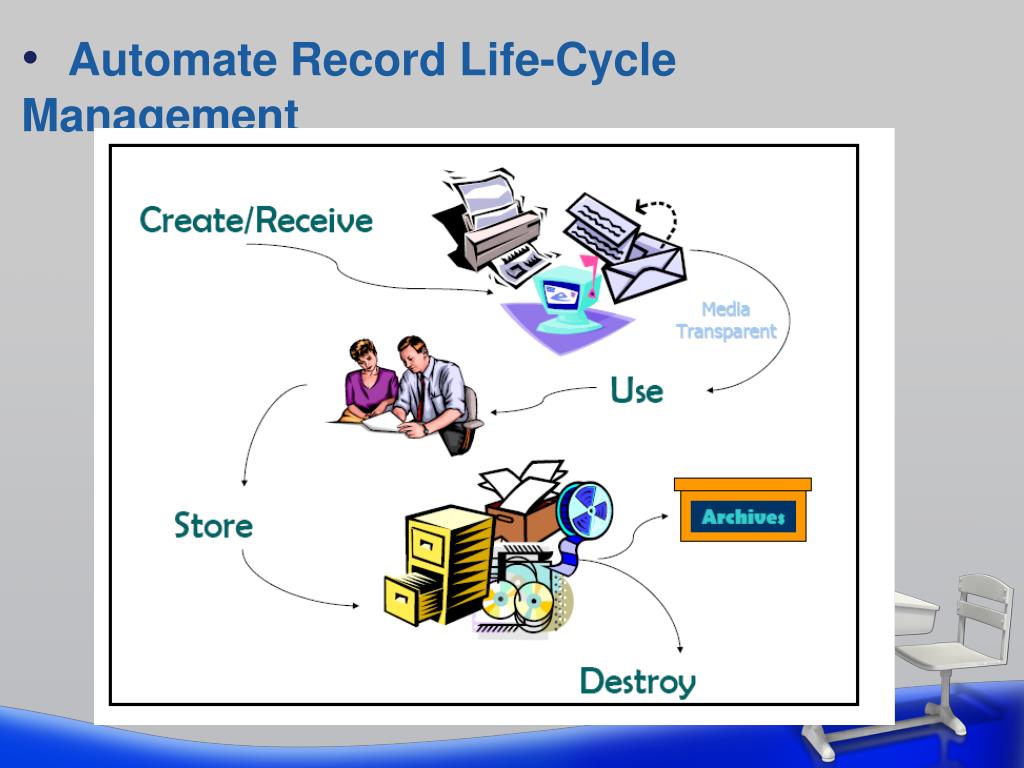 • Automate Record Life-Cycle Management

Create/Receive

Media Transparent

Use

Store

Archives

Destroy